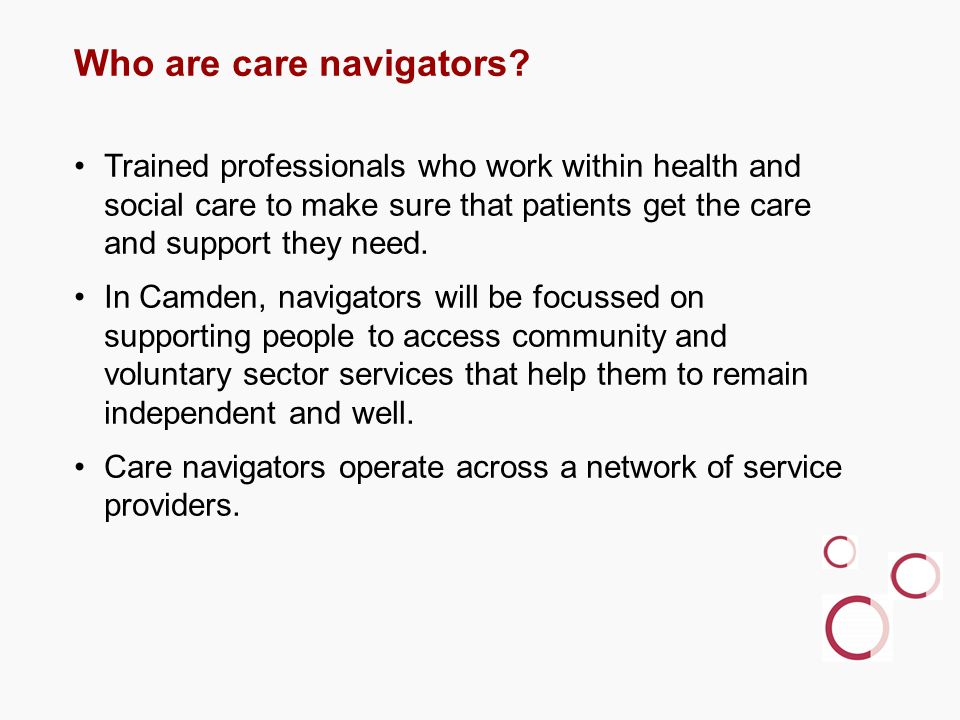 Who are care navigators?

• Trained professionals who work within health and social care to make sure that patients get the care and support they need.

• In Camden, navigators will be focussed on supporting people to access community and voluntary sector services that help them to remain independent and well.

• Care navigators operate across a network of service providers.